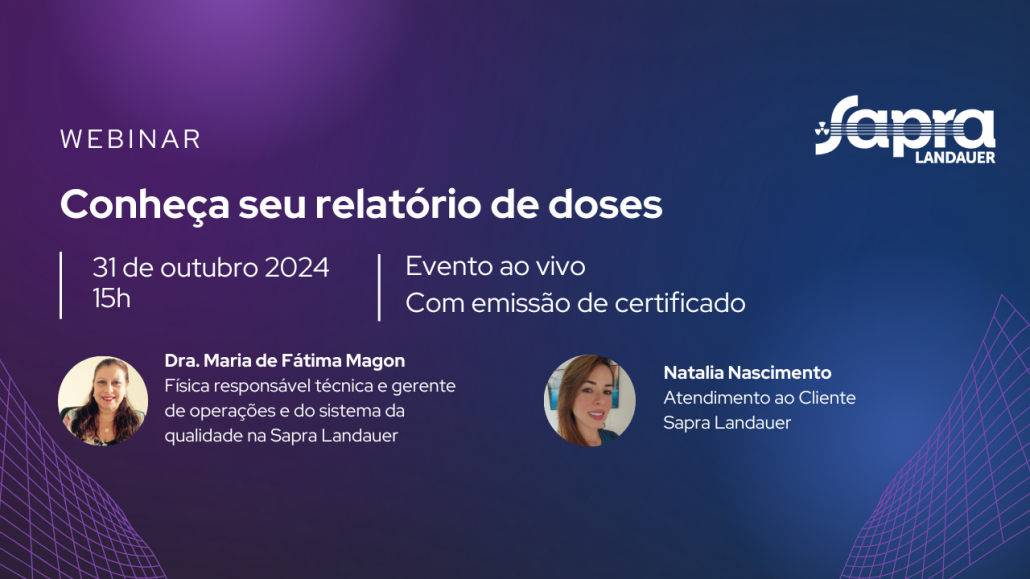 WEBINAR

Sapra LANDAUER

Conheça seu relatório de doses

31 de outubro 2024
15h

Evento ao vivo
Com emissão de certificado

Dra. Maria de Fátima Magon
Física responsável técnica e gerente de operações e do sistema da qualidade na Sapra Landauer

Natalia Nascimento
Atendimento ao Cliente
Sapra Landauer